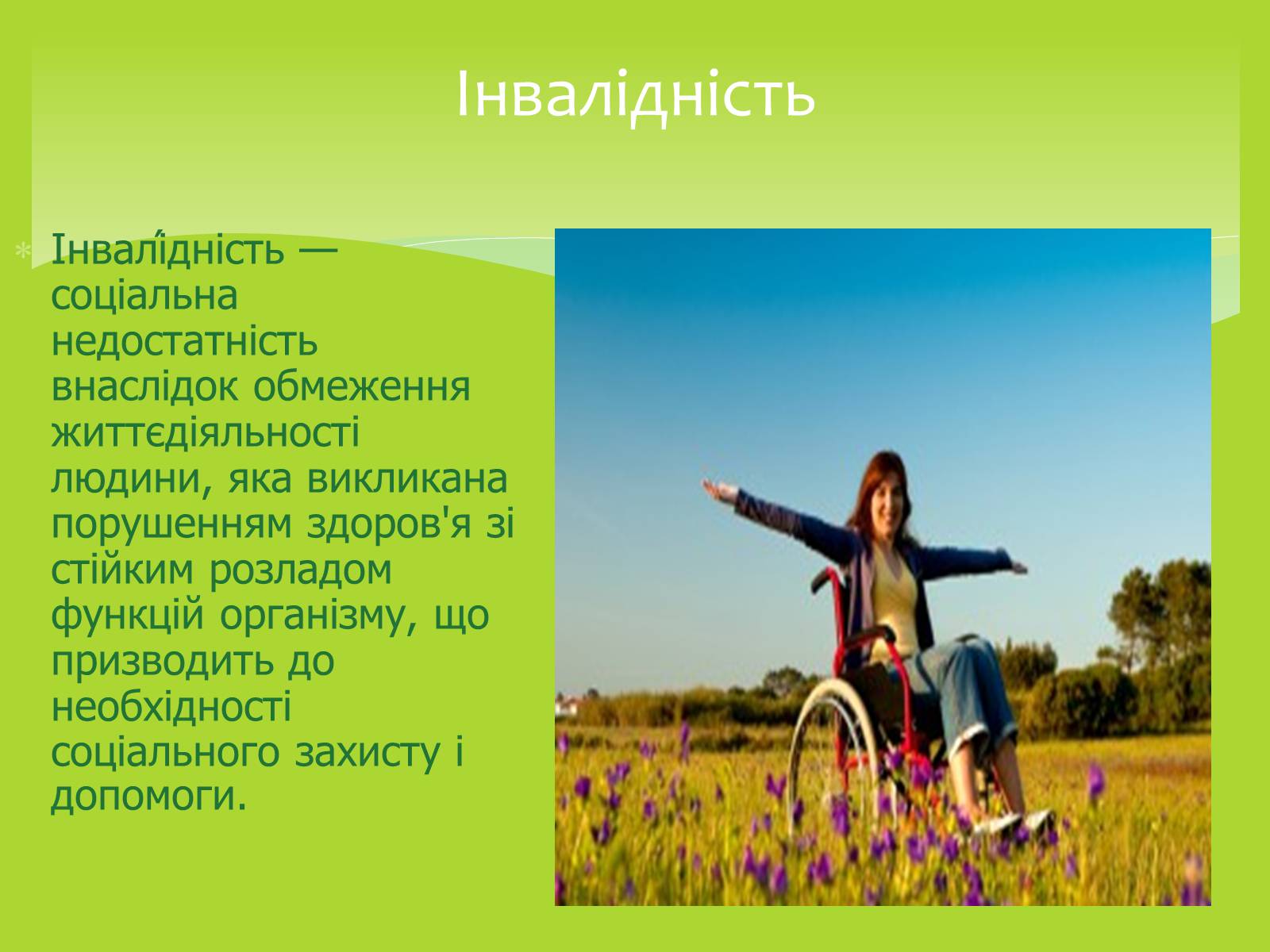 Інвалідність

* Інвалі́дність — соціальна недостатність внаслідок обмеження життєдіяльності людини, яка викликана порушенням здоров'я зі стійким розладом функцій організму, що призводить до необхідності соціального захисту і допомоги.